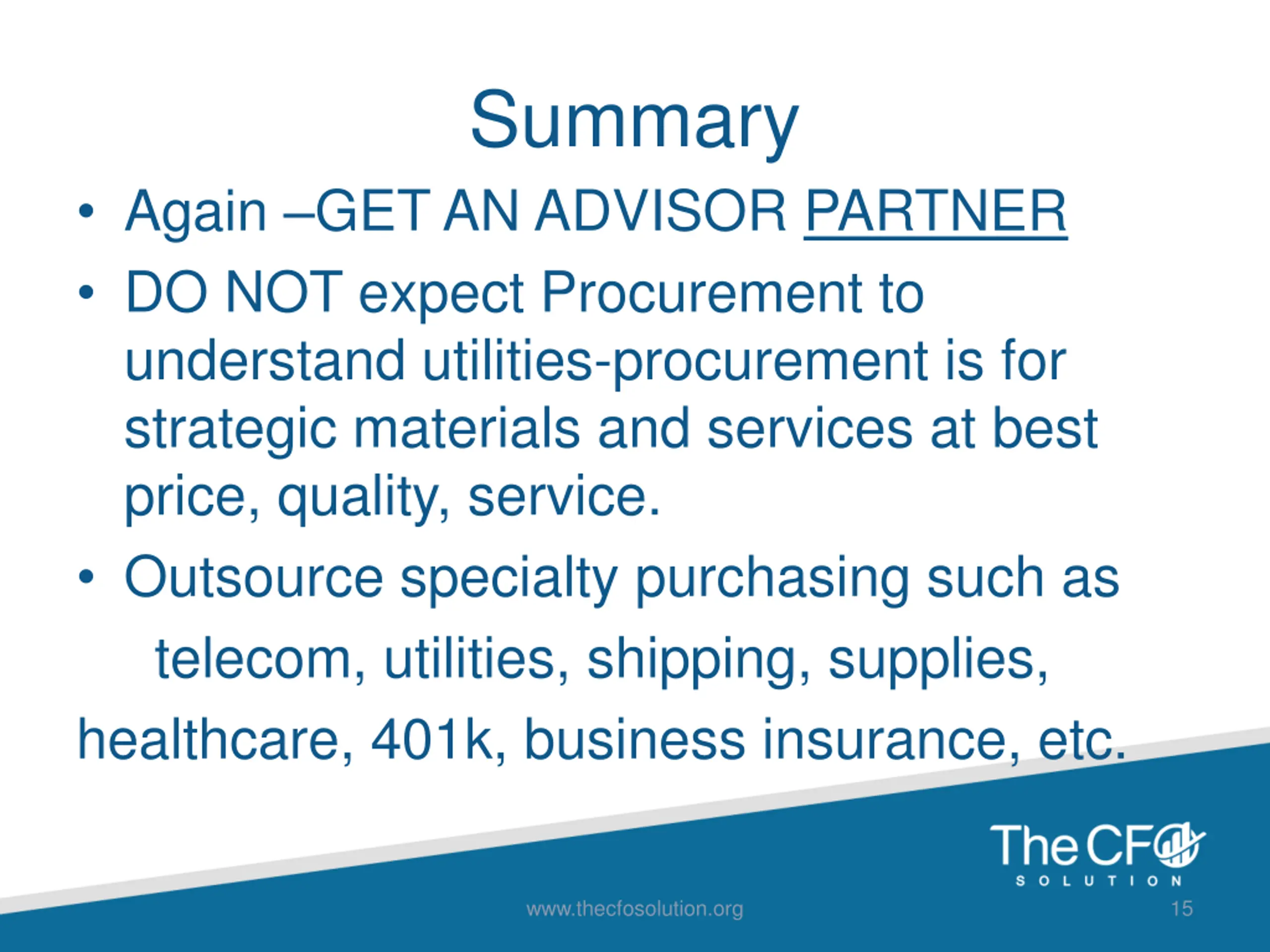 Summary

• Again –GET AN ADVISOR PARTNER
• DO NOT expect Procurement to understand utilities-procurement is for strategic materials and services at best price, quality, service.
• Outsource specialty purchasing such as telecom, utilities, shipping, supplies, healthcare, 401k, business insurance, etc.

The CFO SOLUTION

www.thecfosolution.org

15